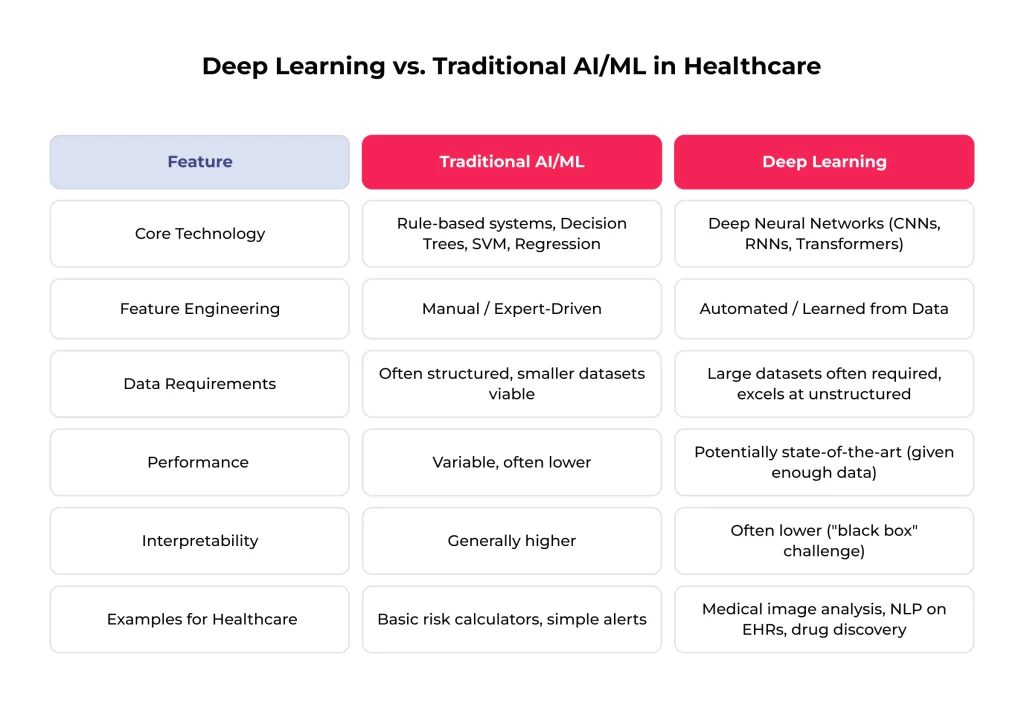 Deep Learning vs. Traditional AI/ML in Healthcare

| Feature | Traditional AI/ML | Deep Learning |
|---|---|---|
| Core Technology | Rule-based systems, Decision Trees, SVM, Regression | Deep Neural Networks (CNNs, RNNs, Transformers) |
| Feature Engineering | Manual / Expert-Driven | Automated / Learned from Data |
| Data Requirements | Often structured, smaller datasets viable | Large datasets often required, excels at unstructured |
| Performance | Variable, often lower | Potentially state-of-the-art (given enough data) |
| Interpretability | Generally higher | Often lower ("black box" challenge) |
| Examples for Healthcare | Basic risk calculators, simple alerts | Medical image analysis, NLP on EHRs, drug discovery |